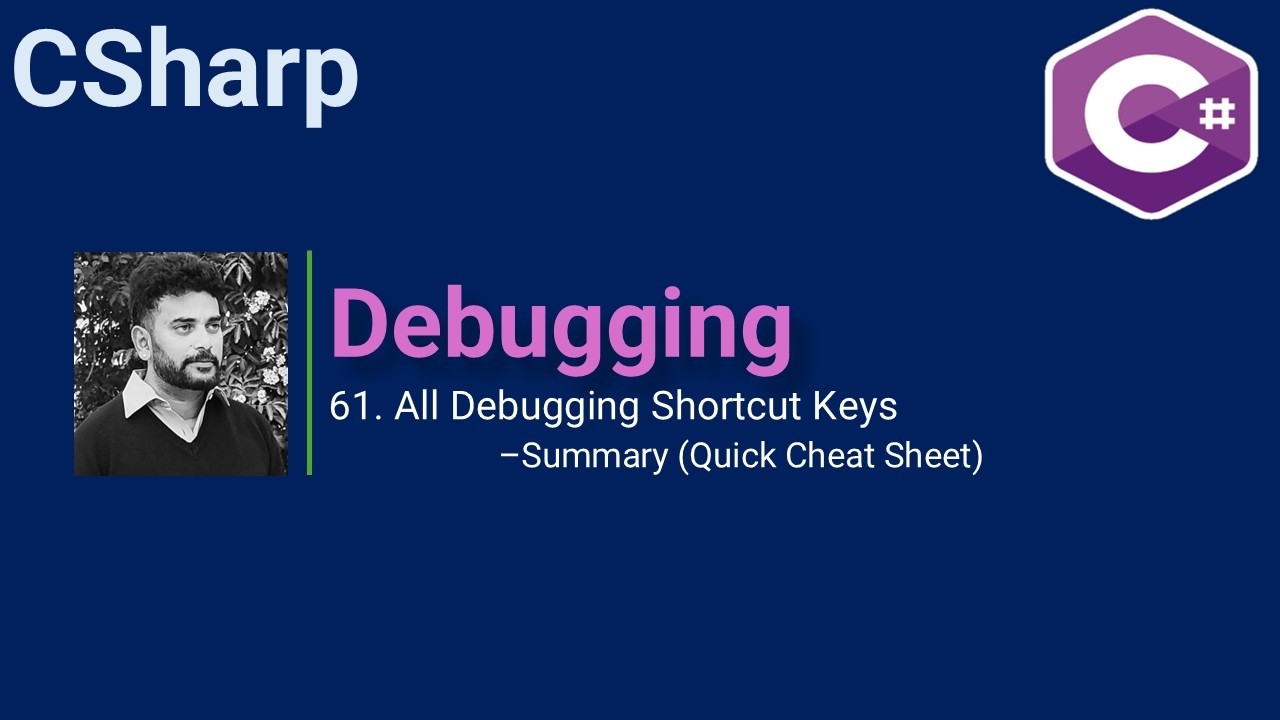 CSharp

C#

Debugging

61. All Debugging Shortcut Keys
–Summary (Quick Cheat Sheet)